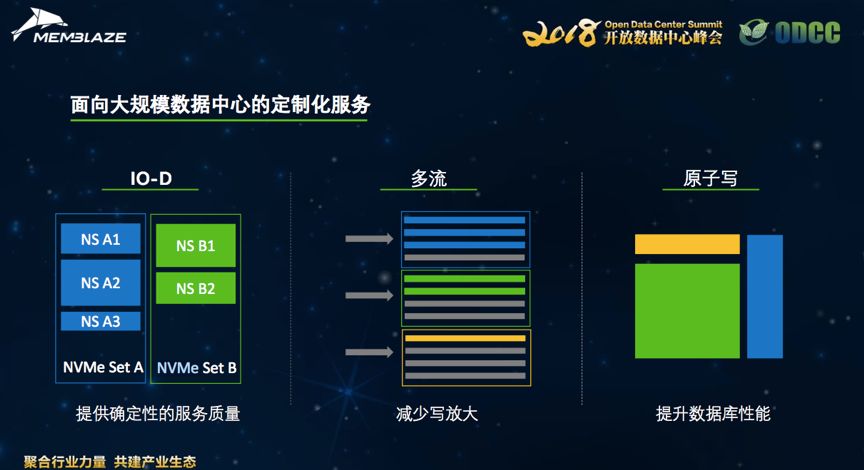 MEMBLAZE

2018 Open Data Center Summit 开放数据中心峰会 ODCC

面向大规模数据中心的定制化服务

IO-D

NS A1
NS A2
NS A3
NVMe Set A

NS B1
NS B2
NVMe Set B

提供确定性的服务质量

多流

减少写放大

原子写

提升数据库性能

聚合行业力量 共建产业生态